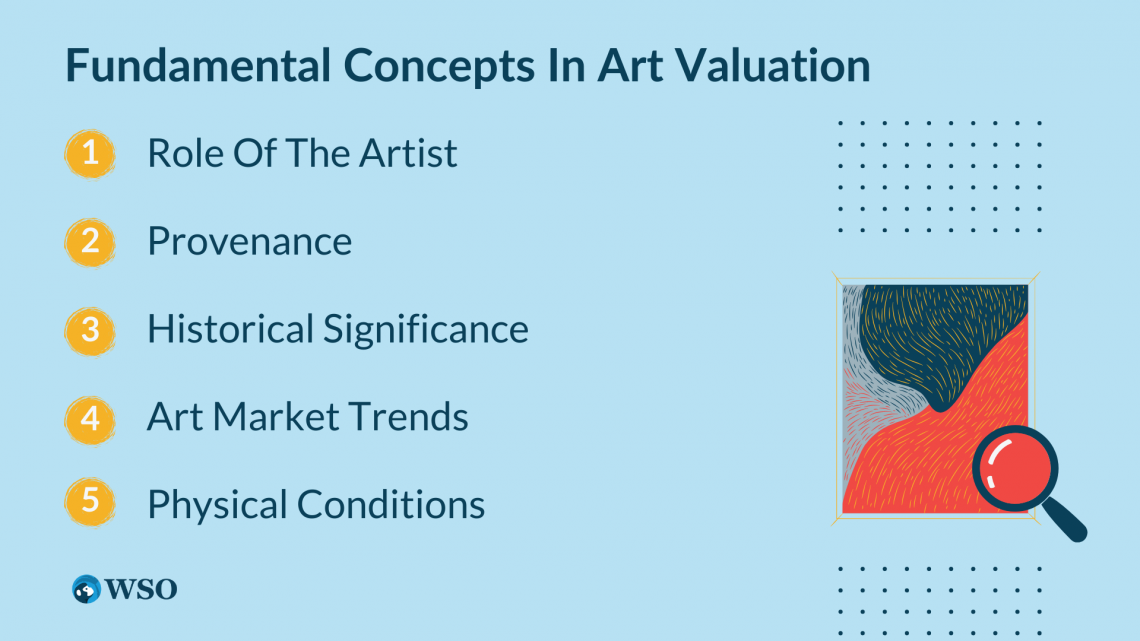 Fundamental Concepts In Art Valuation

1 Role Of The Artist

2 Provenance

3 Historical Significance

4 Art Market Trends

5 Physical Conditions

WSO